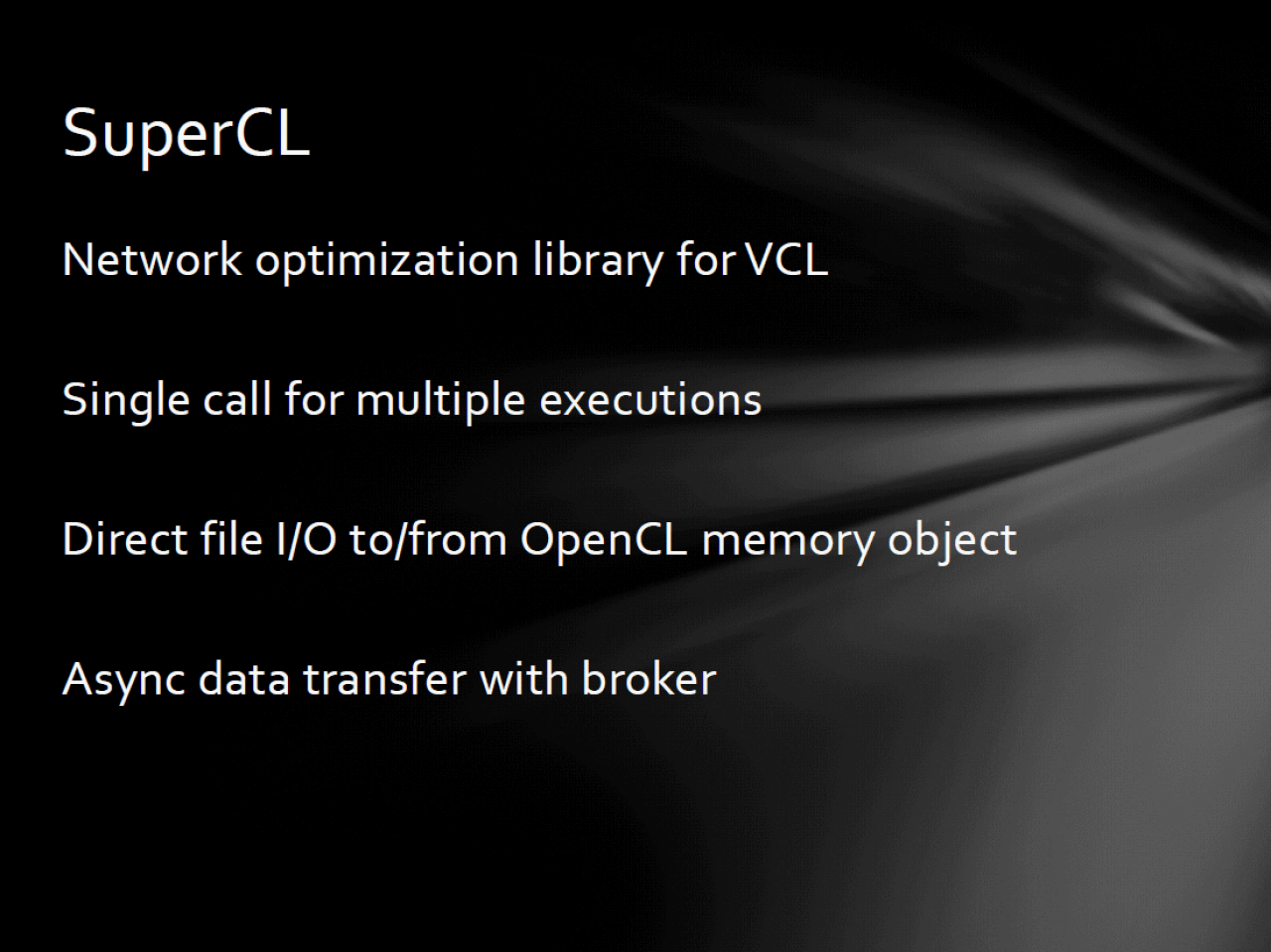 SuperCL

Network optimization library for VCL

Single call for multiple executions

Direct file I/O to/from OpenCL memory object

Async data transfer with broker